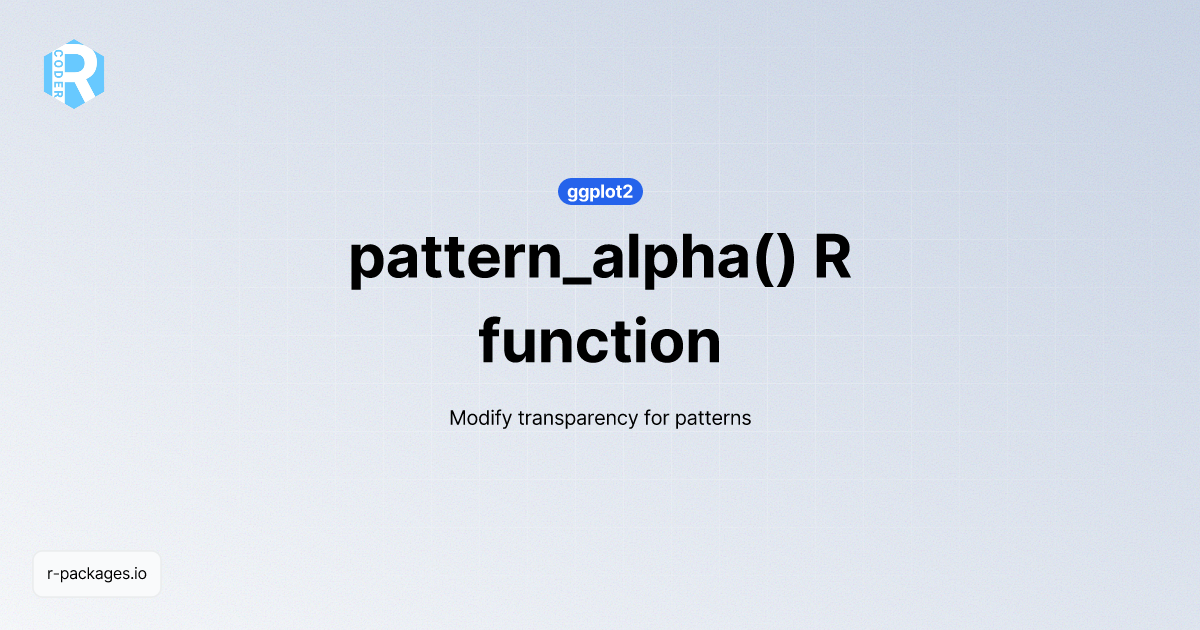 R
CODER

ggplot2

pattern_alpha() R function

Modify transparency for patterns

r-packages.io